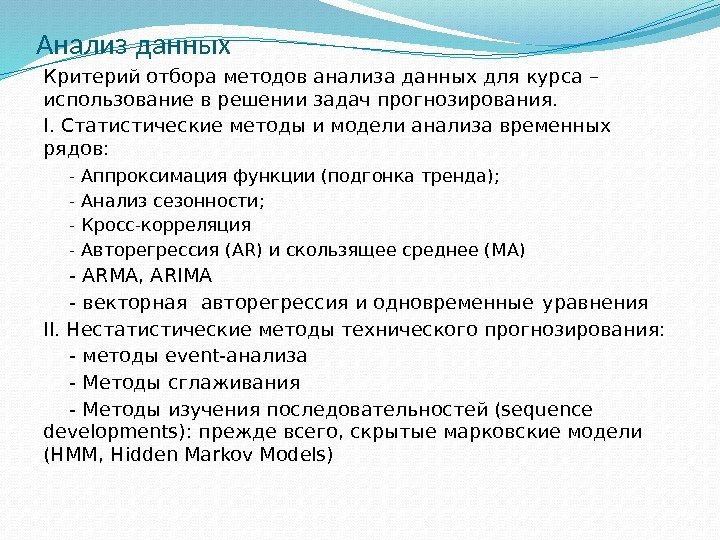 Анализ данных

Критерий отбора методов анализа данных для курса – использование в решении задач прогнозирования.

I. Статистические методы и модели анализа временных рядов:

- Аппроксимация функции (подгонка тренда);

- Анализ сезонности;

- Кросс-корреляция

- Авторегрессия (AR) и скользящее среднее (MA)

- ARMA, ARIMA

- векторная авторегрессия и одновременные уравнения

II. Нестатистические методы технического прогнозирования:

- методы event-анализа

- Методы сглаживания

- Методы изучения последовательностей (sequence developments): прежде всего, скрытые марковские модели (HMM, Hidden Markov Models)